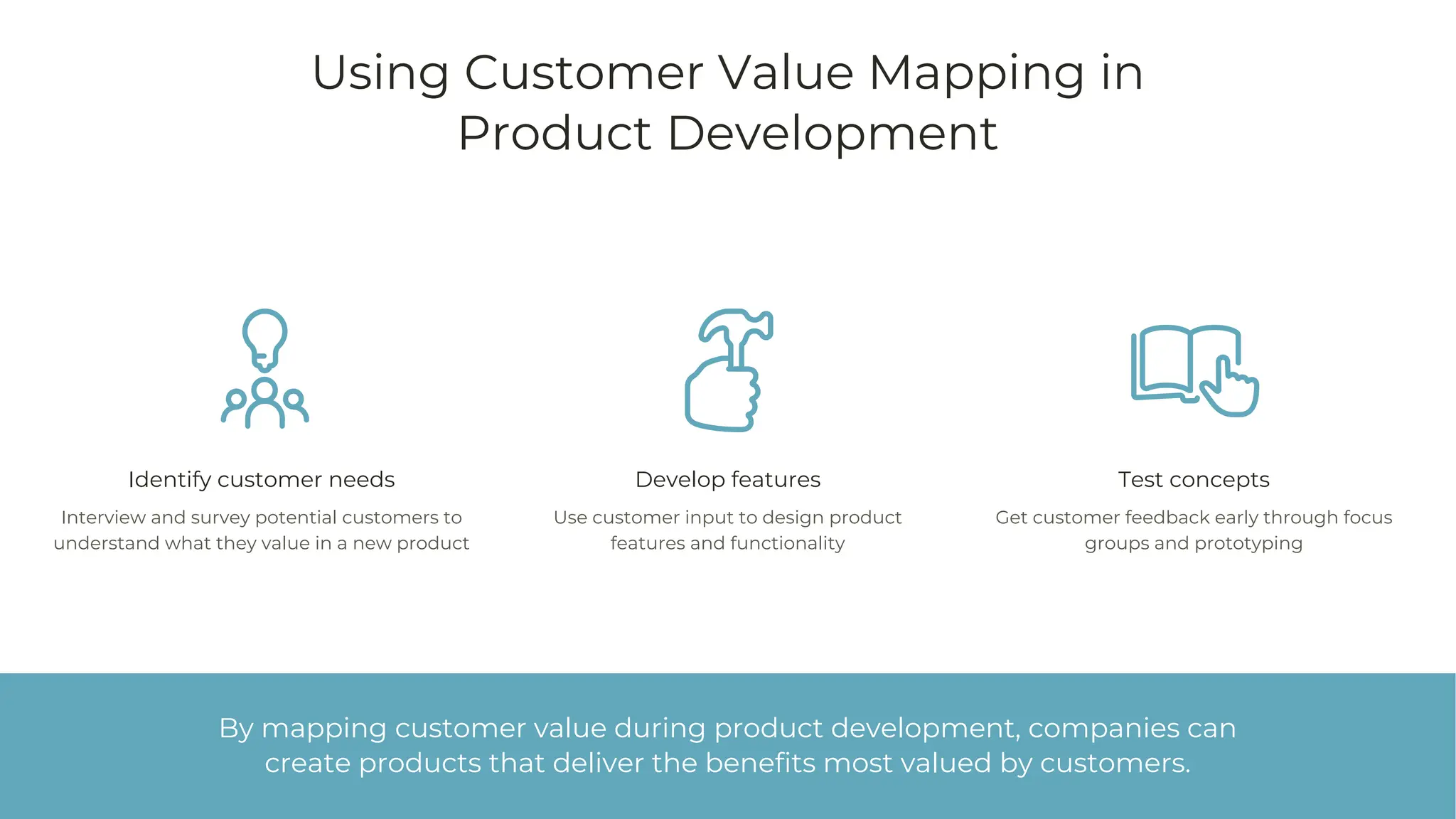 Using Customer Value Mapping in Product Development

Identify customer needs

Interview and survey potential customers to understand what they value in a new product

Develop features

Use customer input to design product features and functionality

Test concepts

Get customer feedback early through focus groups and prototyping

By mapping customer value during product development, companies can create products that deliver the benefits most valued by customers.